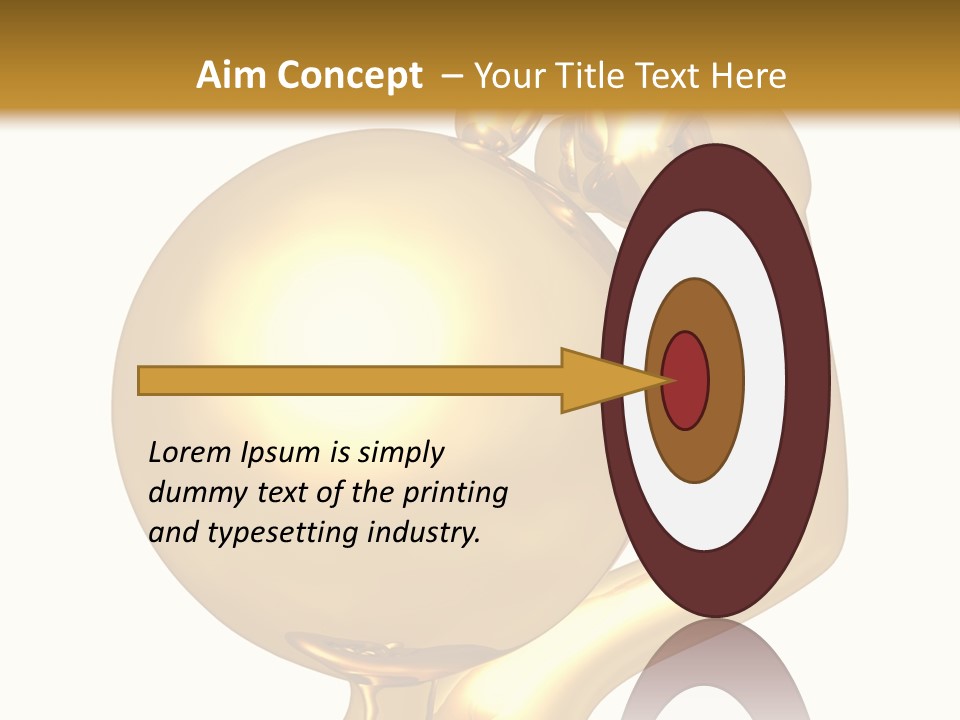 Aim Concept – Your Title Text Here

Lorem Ipsum is simply dummy text of the printing and typesetting industry.